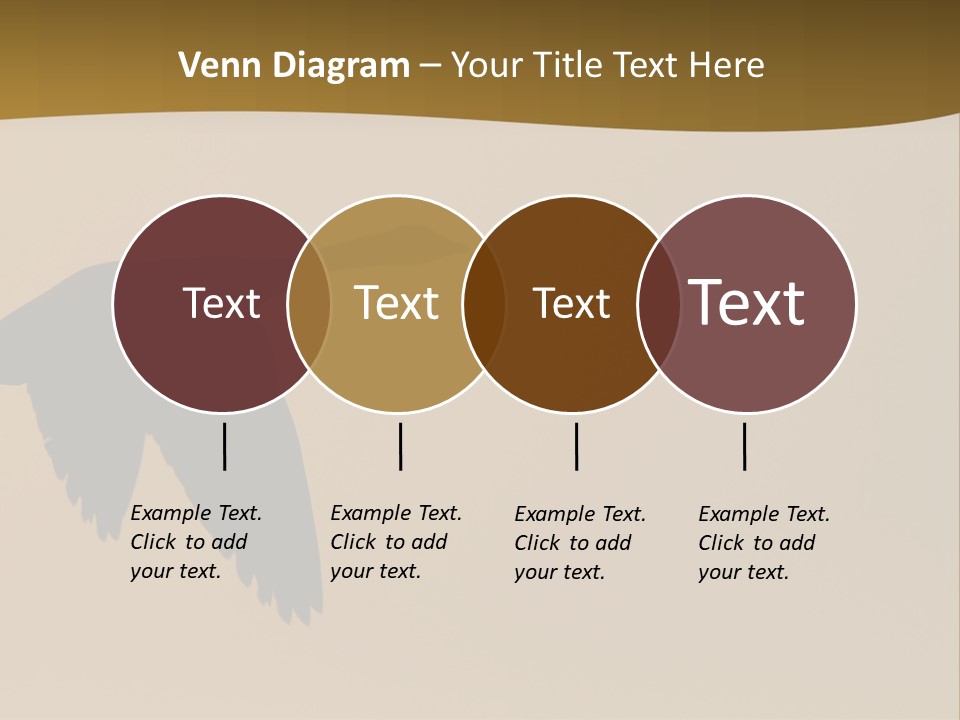 Venn Diagram – Your Title Text Here

Text

Text

Text

Text

Example Text. Click to add your text.

Example Text. Click to add your text.

Example Text. Click to add your text.

Example Text. Click to add your text.